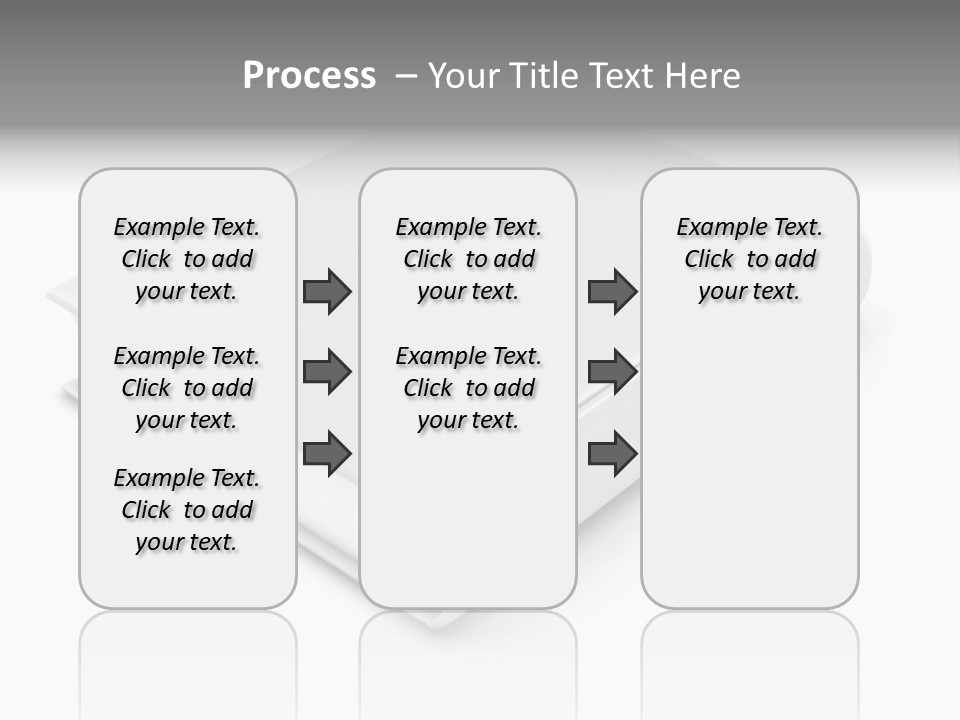 Process – Your Title Text Here

Example Text. Click to add your text.

Example Text. Click to add your text.

Example Text. Click to add your text.

Example Text. Click to add your text.

Example Text. Click to add your text.

Example Text. Click to add your text.